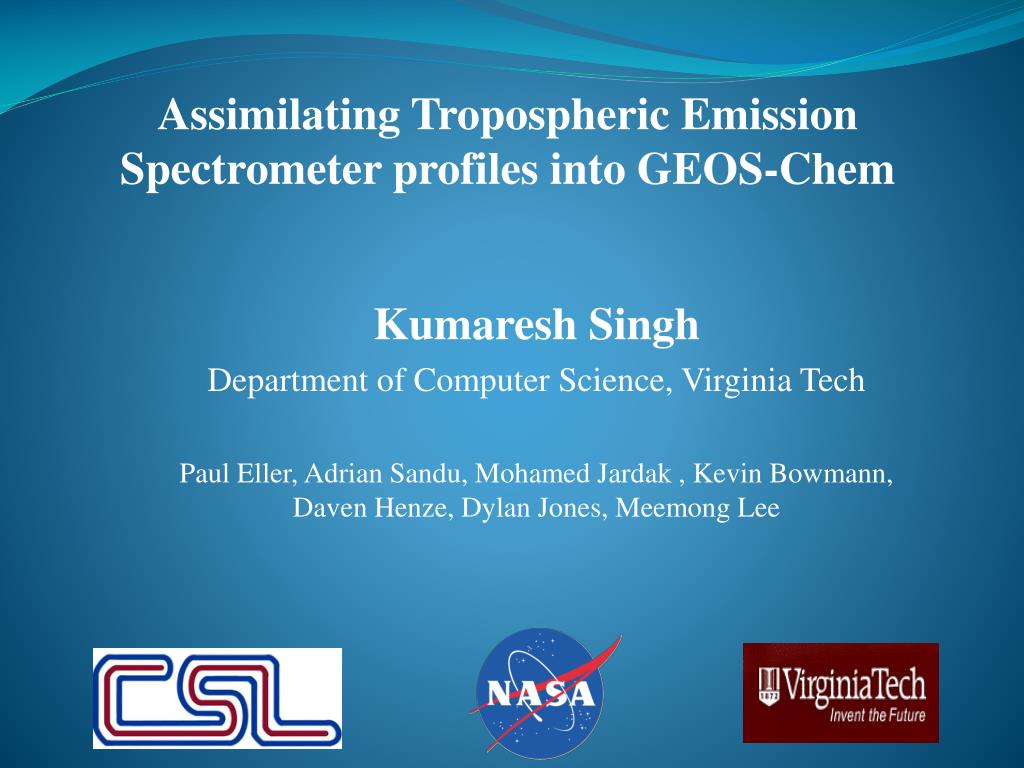 Assimilating Tropospheric Emission Spectrometer profiles into GEOS-Chem

Kumaresh Singh

Department of Computer Science, Virginia Tech

Paul Eller, Adrian Sandu, Mohamed Jardak , Kevin Bowmann, Daven Henze, Dylan Jones, Meemong Lee

CSL

NASA

1872 VirginiaTech
Invent the Future